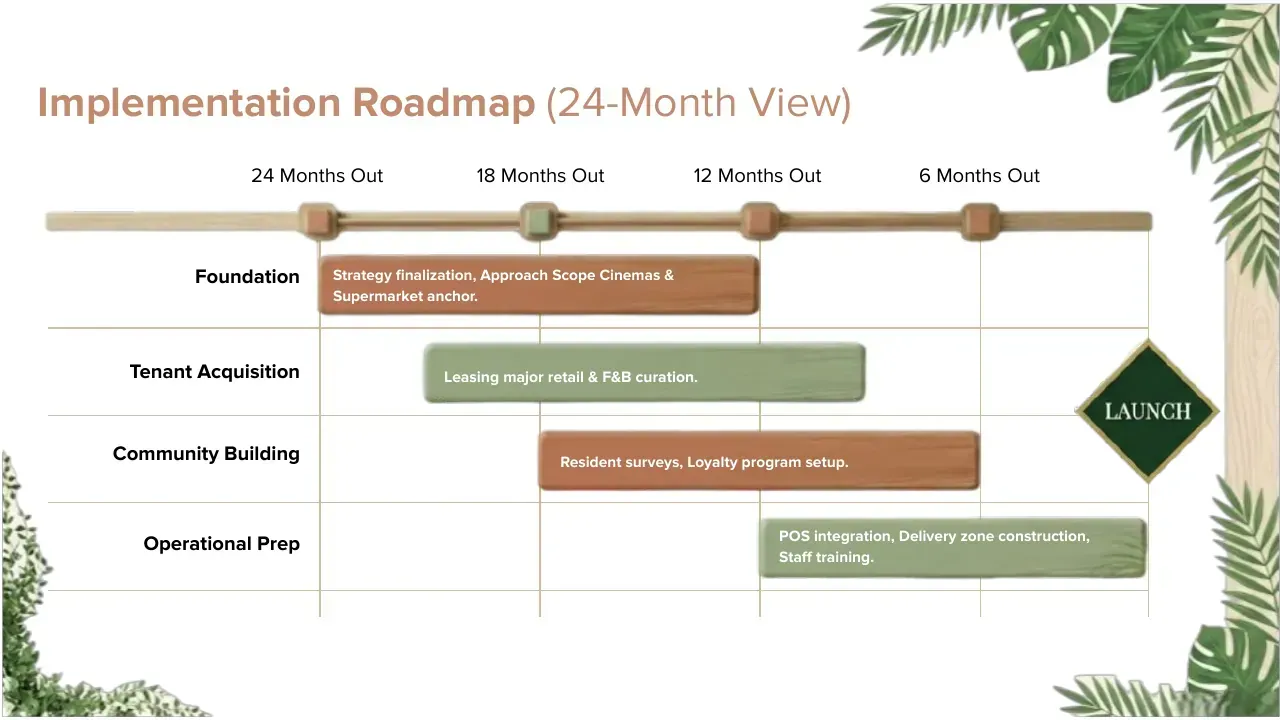 Implementation Roadmap (24-Month View)

24 Months Out
18 Months Out
12 Months Out
6 Months Out

Foundation
Strategy finalization, Approach Scope Cinemas & Supermarket anchor.

Tenant Acquisition
Leasing major retail & F&B curation.

Community Building
Resident surveys, Loyalty program setup.

Operational Prep
POS integration, Delivery zone construction, Staff training.

LAUNCH